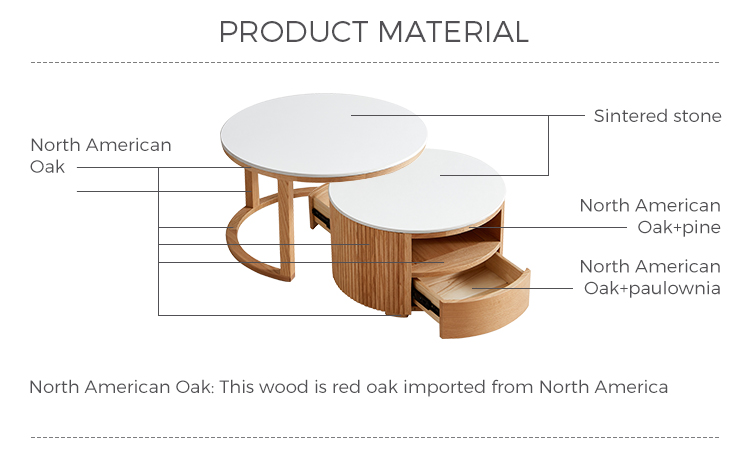 PRODUCT MATERIAL

North American Oak

Sintered stone

North American Oak+pine

North American Oak+paulownia

North American Oak: This wood is red oak imported from North America